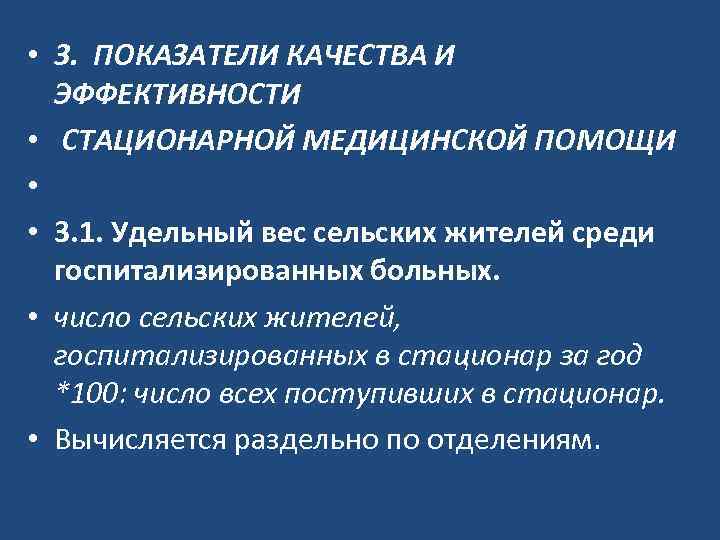 • 3. ПОКАЗАТЕЛИ КАЧЕСТВА И ЭФФЕКТИВНОСТИ

• СТАЦИОНАРНОЙ МЕДИЦИНСКОЙ ПОМОЩИ

•

• 3.1. Удельный вес сельских жителей среди госпитализированных больных.

• число сельских жителей, госпитализированных в стационар за год *100: число всех поступивших в стационар.

• Вычисляется раздельно по отделениям.